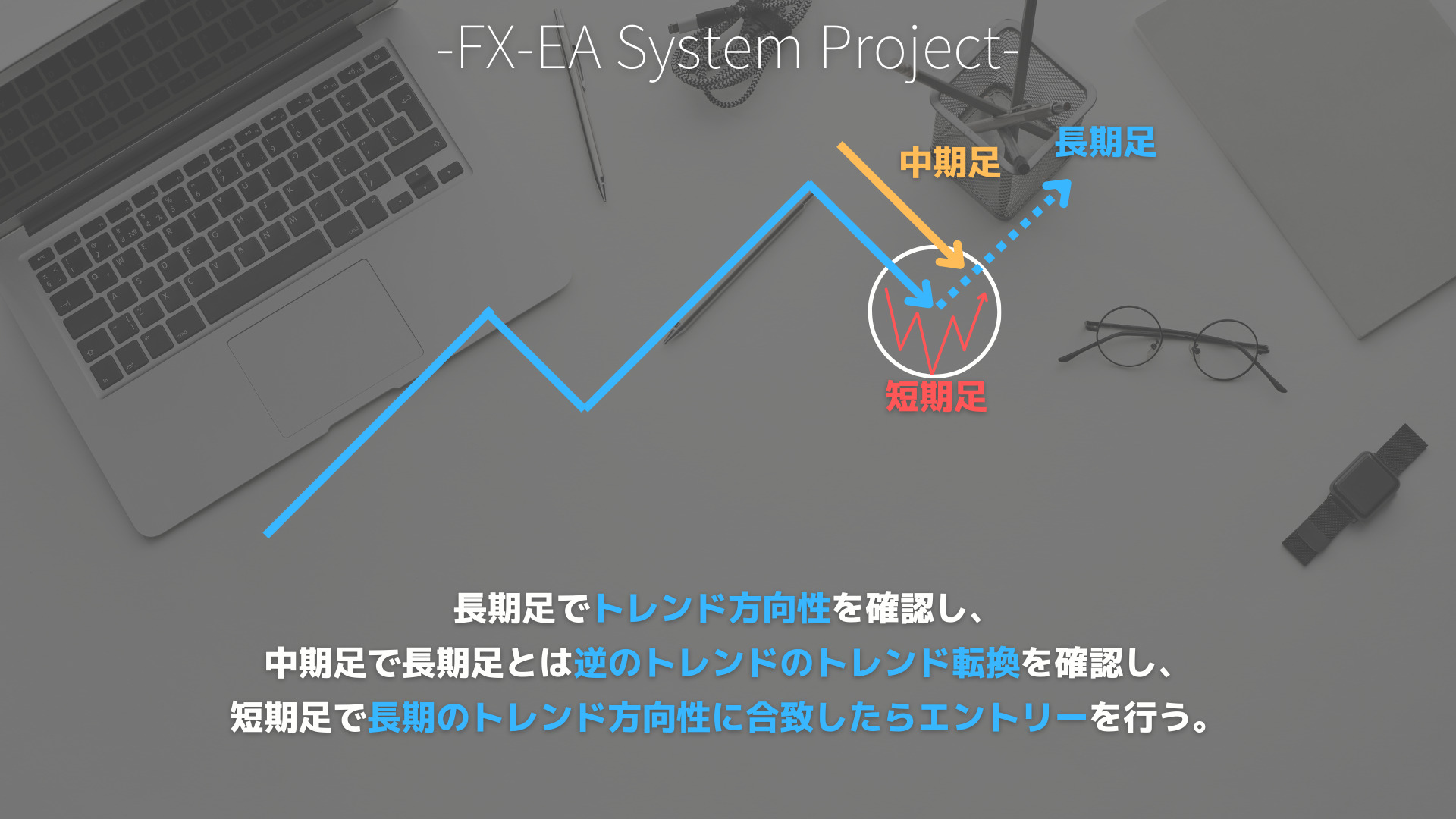 -FX-EA System Project-

中期足

長期足

短期足

長期足でトレンド方向性を確認し、
中期足で長期足とは逆のトレンドのトレンド転換を確認し、
短期足で長期のトレンド方向性に合致したらエントリーを行う。